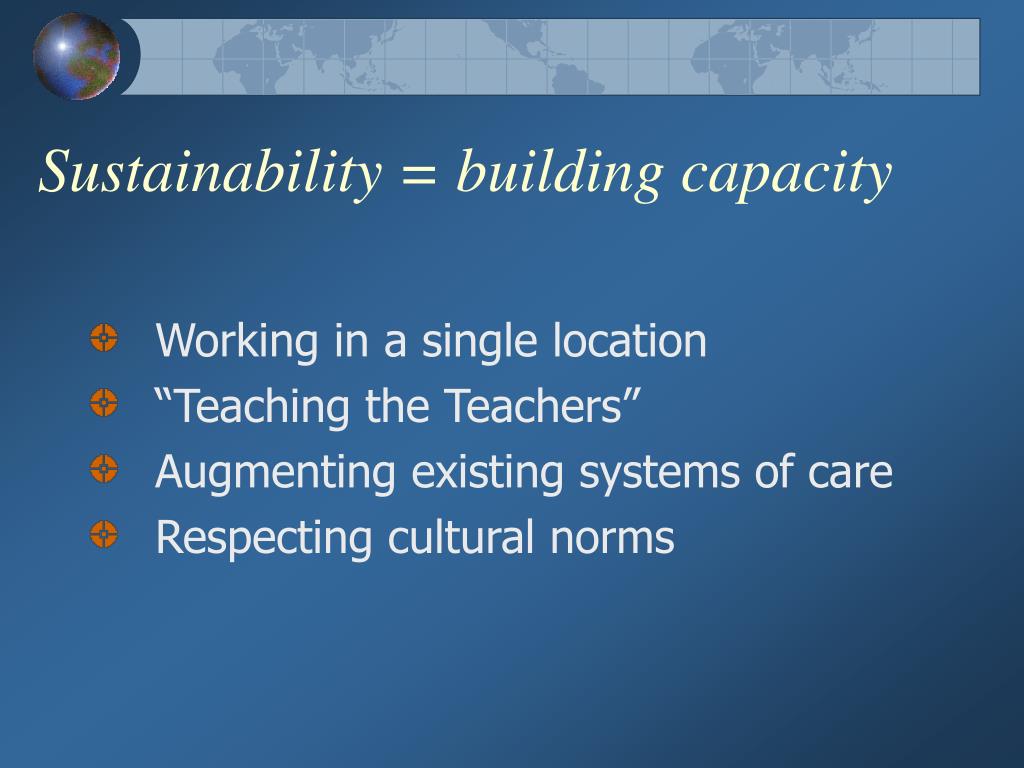 Sustainability = building capacity

Working in a single location
“Teaching the Teachers”
Augmenting existing systems of care
Respecting cultural norms